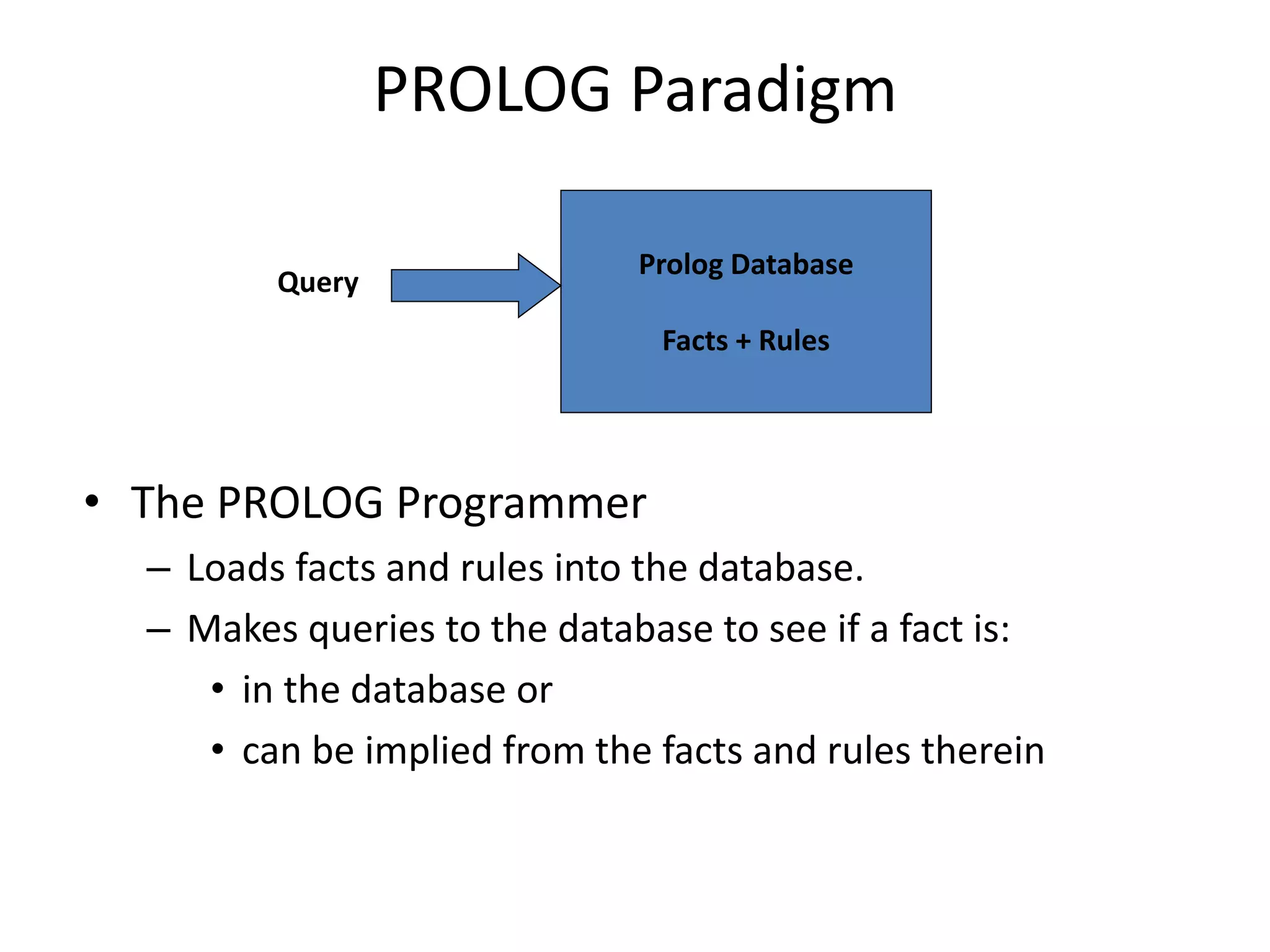 PROLOG Paradigm

Query

Prolog Database

Facts + Rules

• The PROLOG Programmer
– Loads facts and rules into the database.
– Makes queries to the database to see if a fact is:
• in the database or
• can be implied from the facts and rules therein